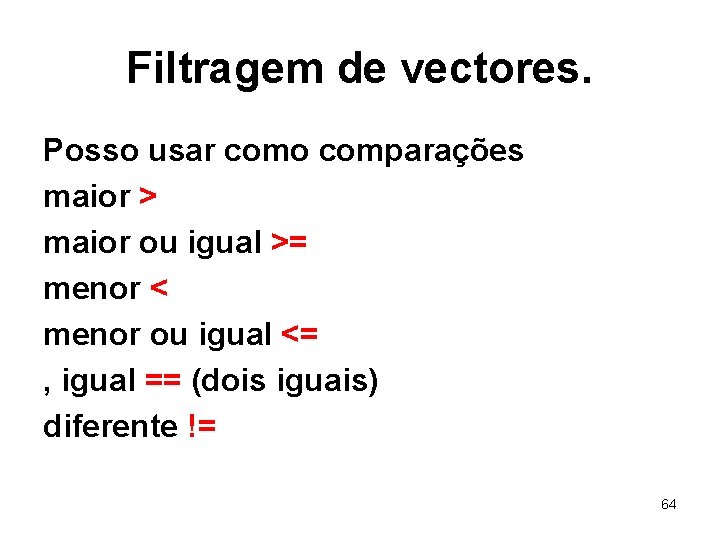 Filtragem de vectores.

Posso usar como comparações
maior >
maior ou igual >=
menor <
menor ou igual <=
, igual == (dois iguais)
diferente !=

64